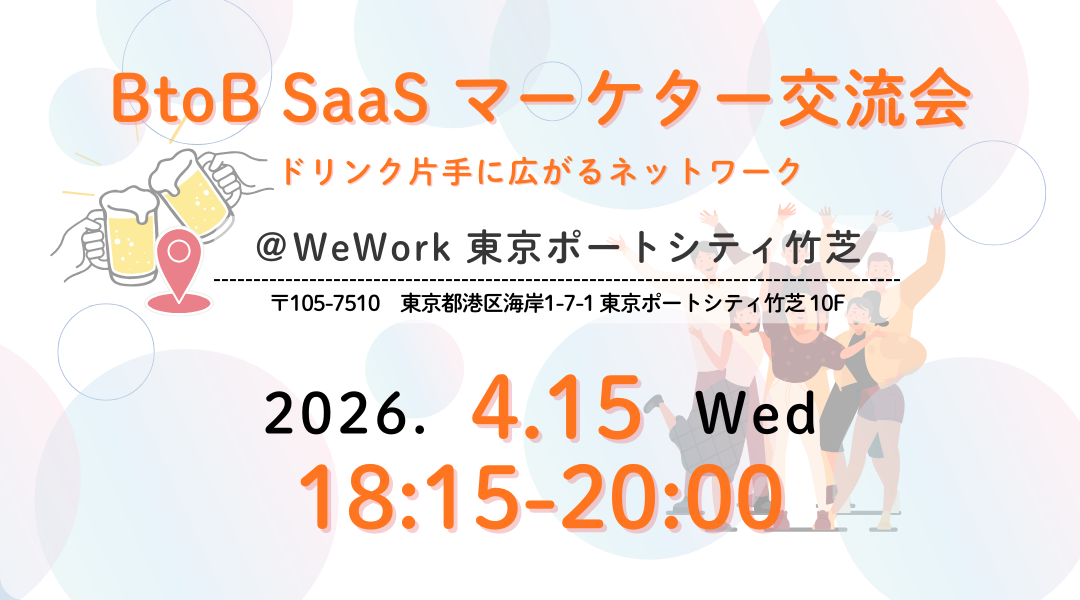 BtoB SaaS マーケター交流会

ドリンク片手に広がるネットワーク

＠WeWork 東京ポートシティ竹芝

〒105-7510 東京都港区海岸1-7-1 東京ポートシティ竹芝 10F

2026. 4.15 Wed

18:15-20:00